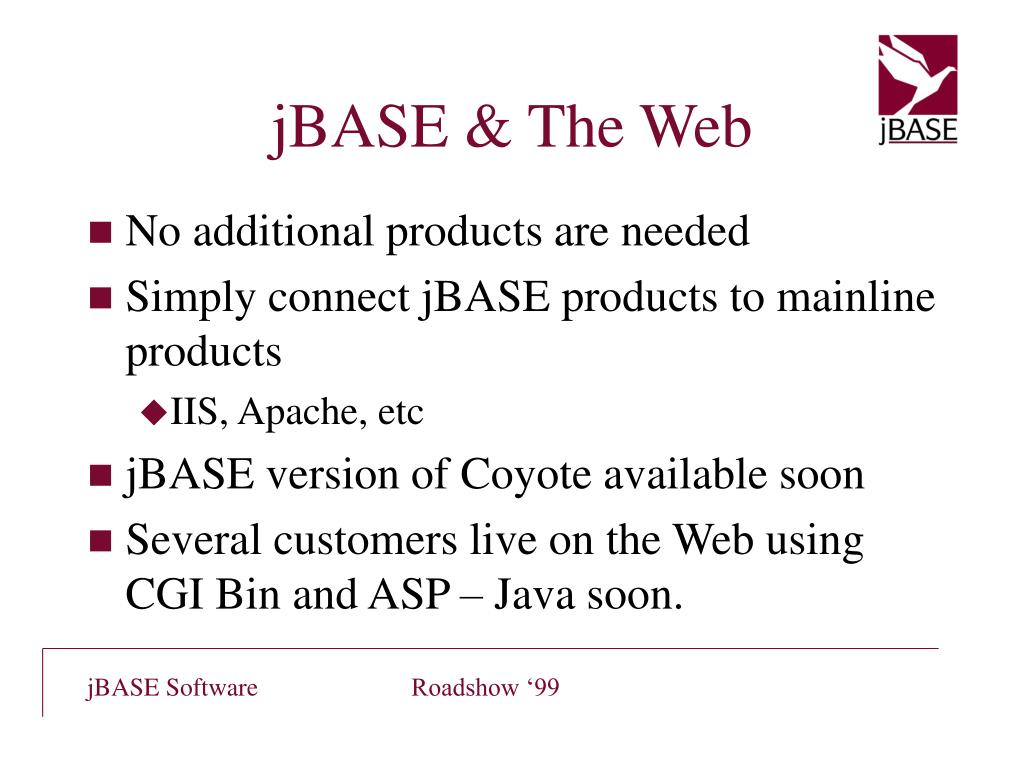 jBASE & The Web

jBASE

- No additional products are needed
- Simply connect jBASE products to mainline products
  - IIS, Apache, etc
- jBASE version of Coyote available soon
- Several customers live on the Web using CGI Bin and ASP – Java soon.

jBASE Software

Roadshow ‘99